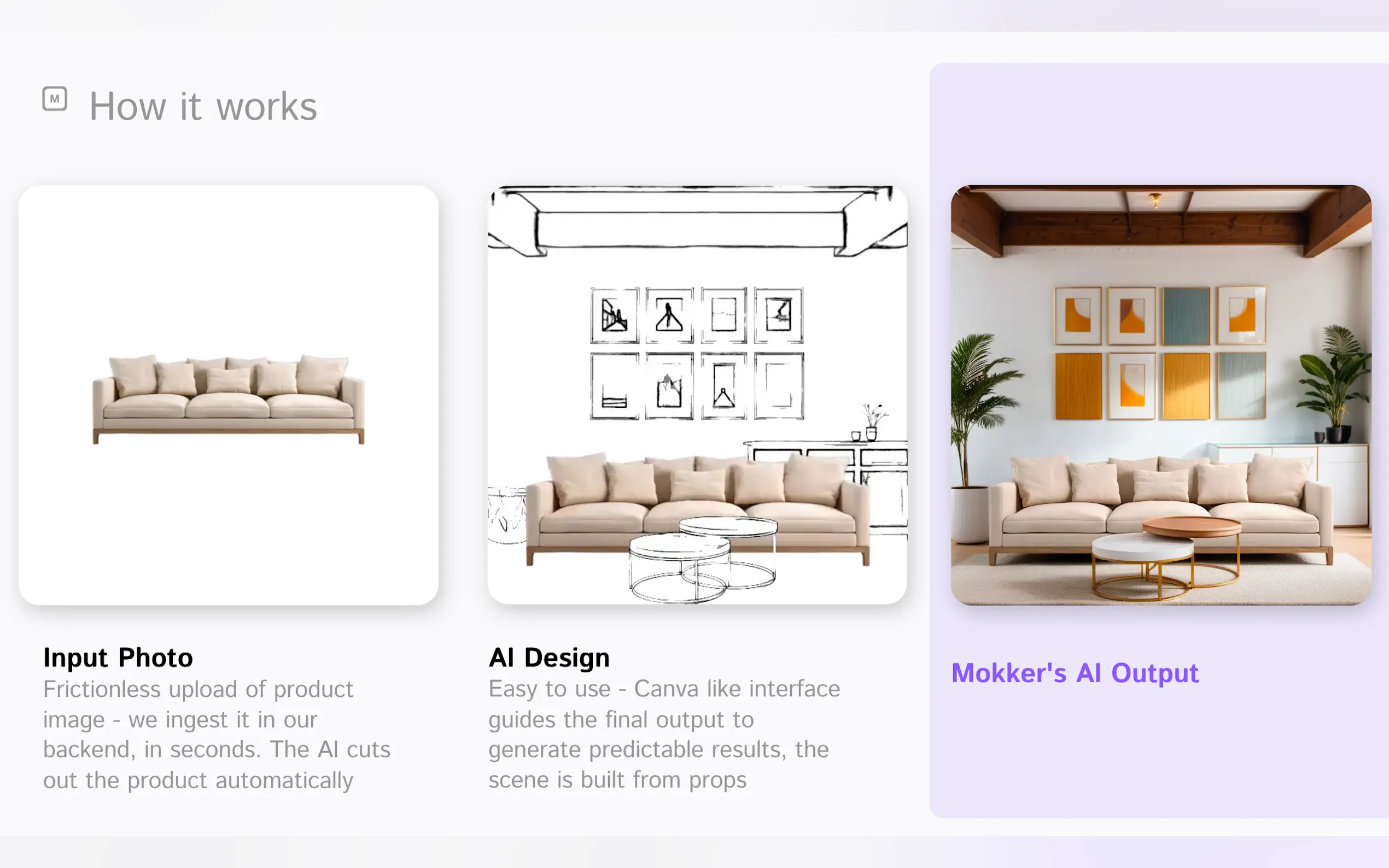 M How it works

Input Photo
Frictionless upload of product image - we ingest it in our backend, in seconds. The AI cuts out the product automatically

AI Design
Easy to use - Canva like interface guides the final output to generate predictable results, the scene is built from props

Mokker's AI Output